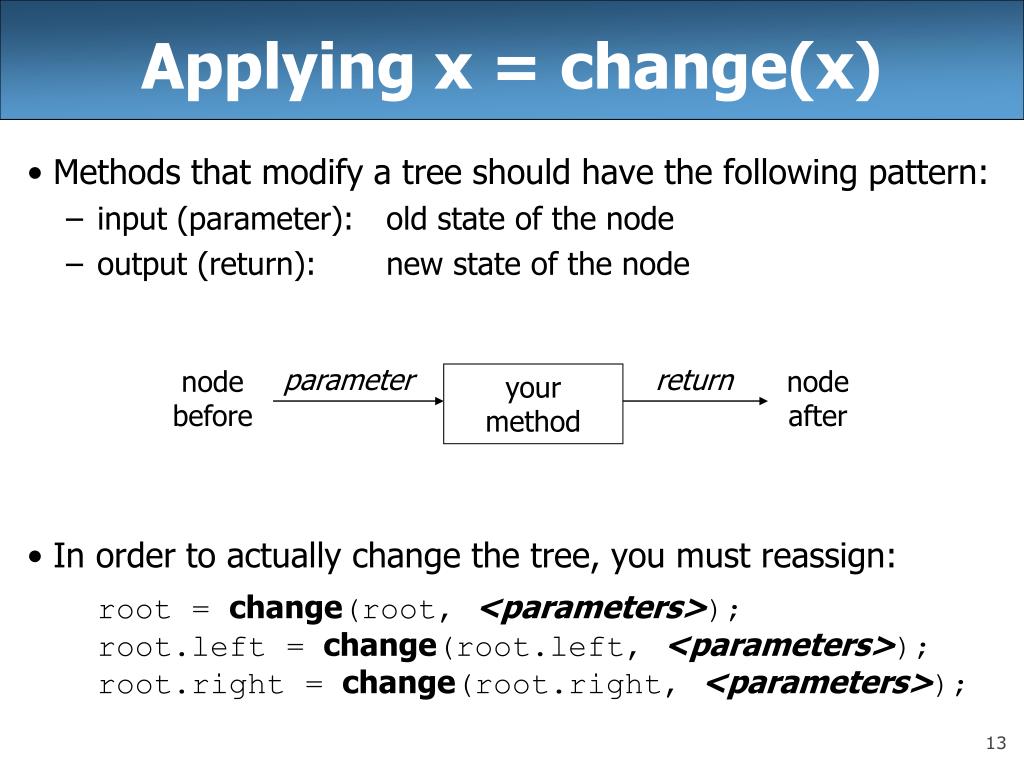 Applying x = change(x)

• Methods that modify a tree should have the following pattern:
– input (parameter): old state of the node
– output (return): new state of the node

node before
parameter
your method
return
node after

• In order to actually change the tree, you must reassign:

root = change(root, <parameters>);
root.left = change(root.left, <parameters>);
root.right = change(root.right, <parameters>);

13